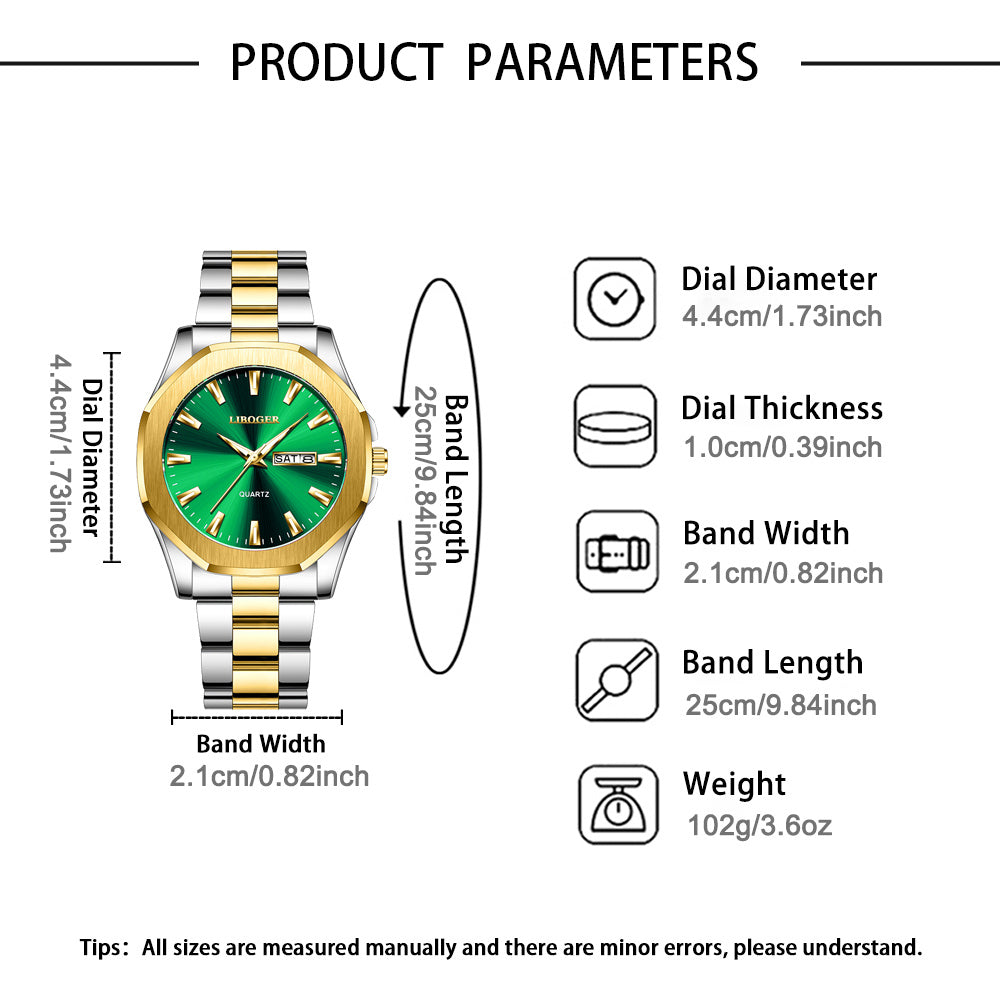 PRODUCT PARAMETERS

Dial Diameter
4.4cm/1.73inch

LIBOGER
SAT 8
QUARTZ

Band Length
25cm/9.84inch

Band Width
2.1cm/0.82inch

Dial Diameter
4.4cm/1.73inch

Dial Thickness
1.0cm/0.39inch

Band Width
2.1cm/0.82inch

Band Length
25cm/9.84inch

Weight
102g/3.6oz

Tips: All sizes are measured manually and there are minor errors, please understand.